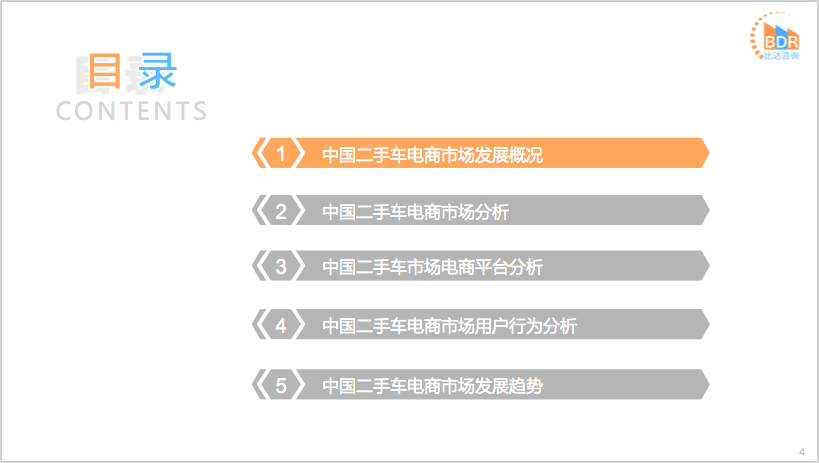 BDR
比达咨询

目录
CONTENTS

1 中国二手车电商市场发展概况

2 中国二手车电商市场分析

3 中国二手车市场电商平台分析

4 中国二手车电商市场用户行为分析

5 中国二手车电商市场发展趋势

4